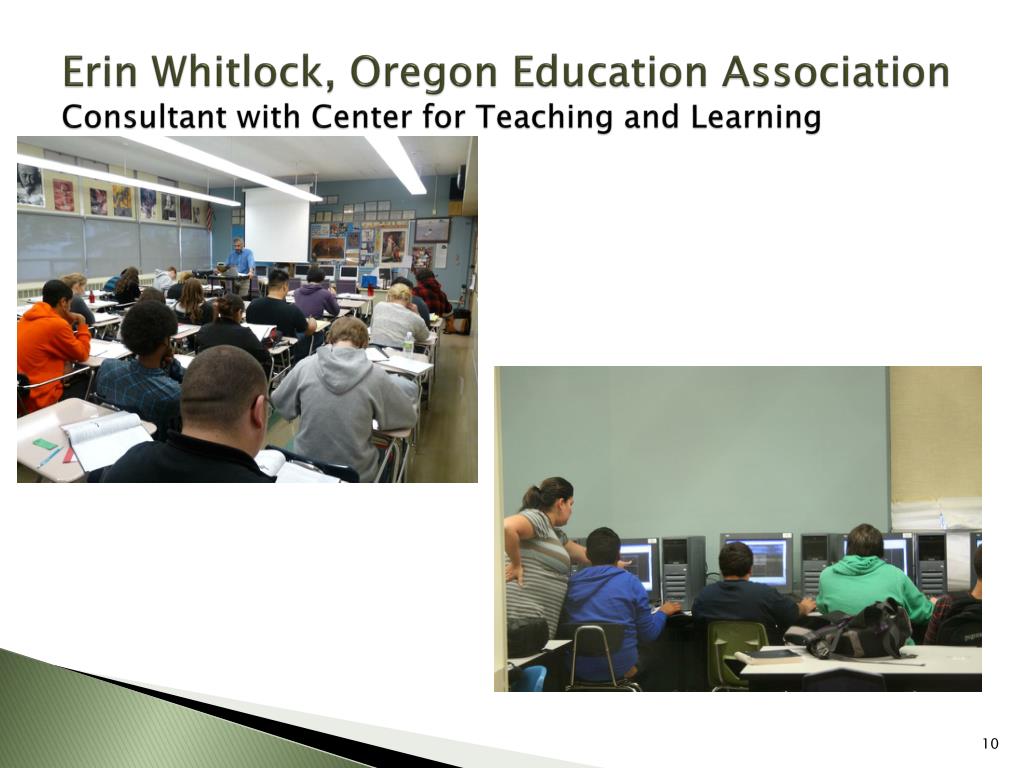 Erin Whitlock, Oregon Education Association
Consultant with Center for Teaching and Learning

10